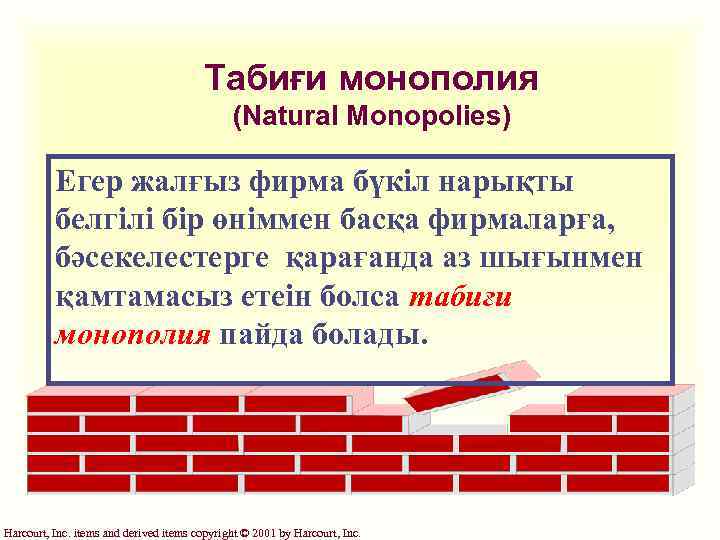 Табиғи монополия
(Natural Monopolies)

Егер жалғыз фирма бүкіл нарықты белгілі бір өніммен басқа фирмаларға, бәсекелестерге қарағанда аз шығынмен қамтамасыз етеін болса табиғи монополия пайда болады.

Harcourt, Inc. items and derived items copyright © 2001 by Harcourt, Inc.